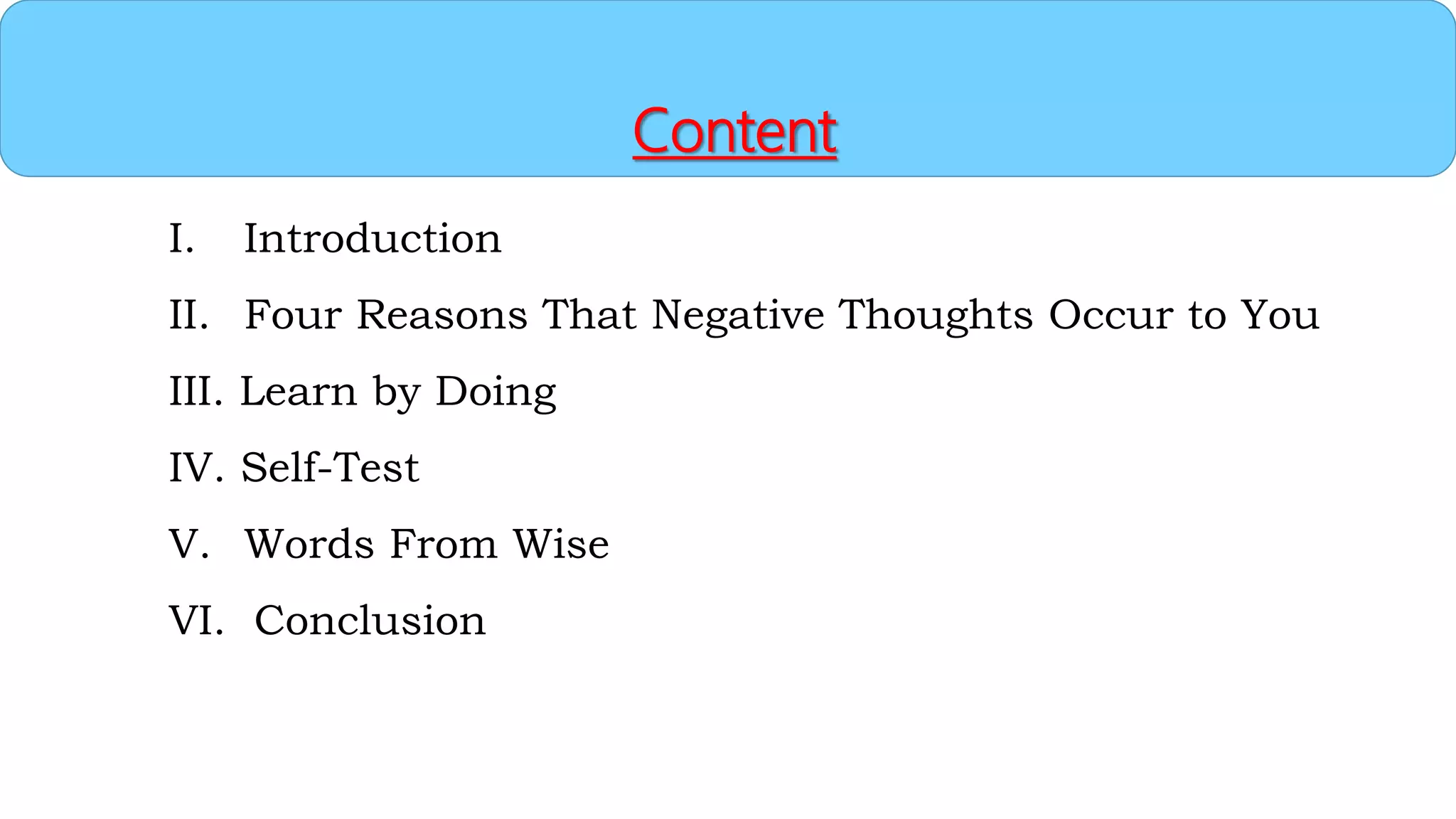 Content

I. Introduction

II. Four Reasons That Negative Thoughts Occur to You

III. Learn by Doing

IV. Self-Test

V. Words From Wise

VI. Conclusion